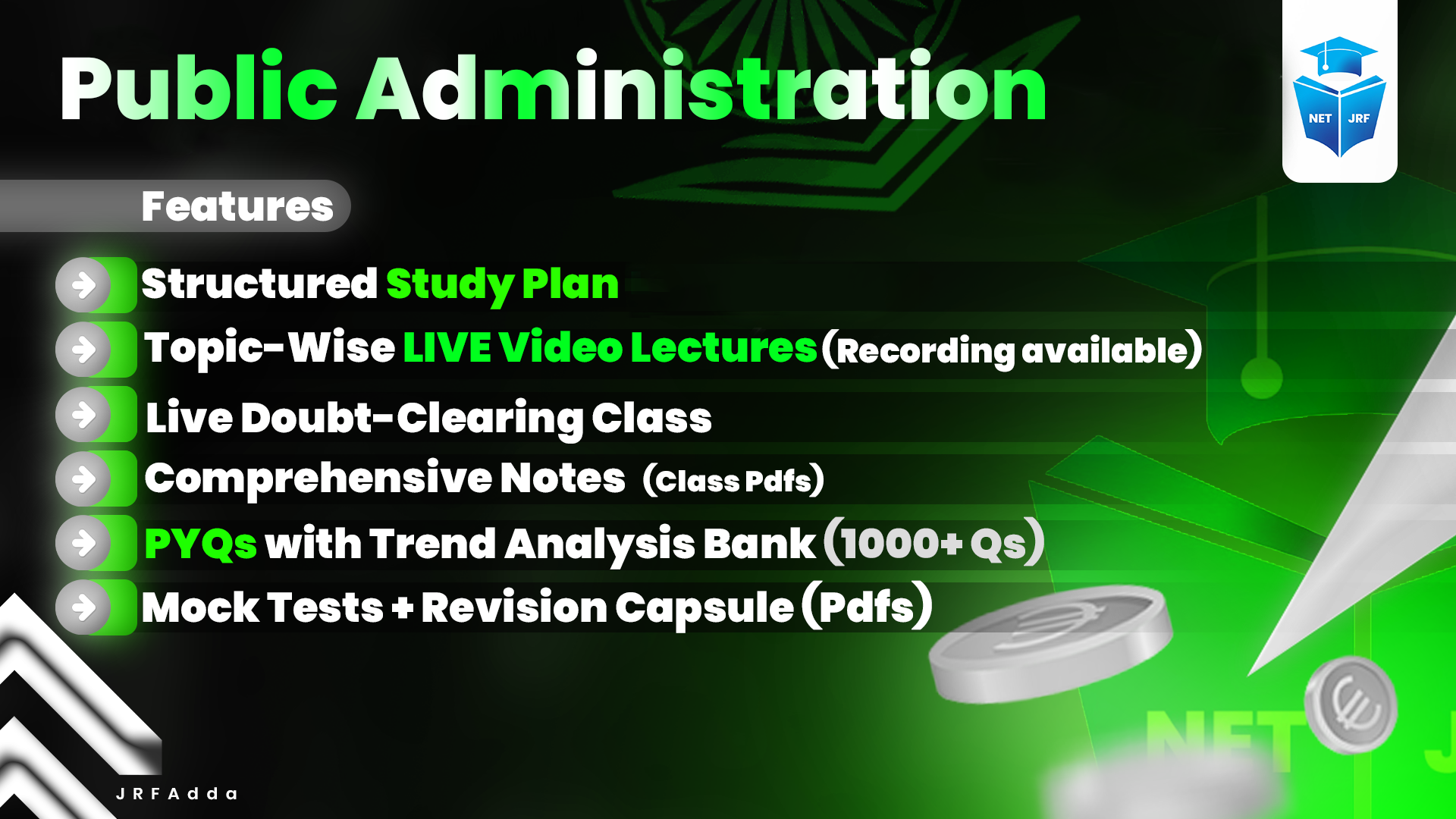 Public Administration

NET JRF

Features

Structured Study Plan

Topic-Wise LIVE Video Lectures (Recording available)

Live Doubt-Clearing Class

Comprehensive Notes (Class Pdfs)

PYQs with Trend Analysis Bank (1000+ Qs)

Mock Tests + Revision Capsule (Pdfs)

NET J

JRFAdda